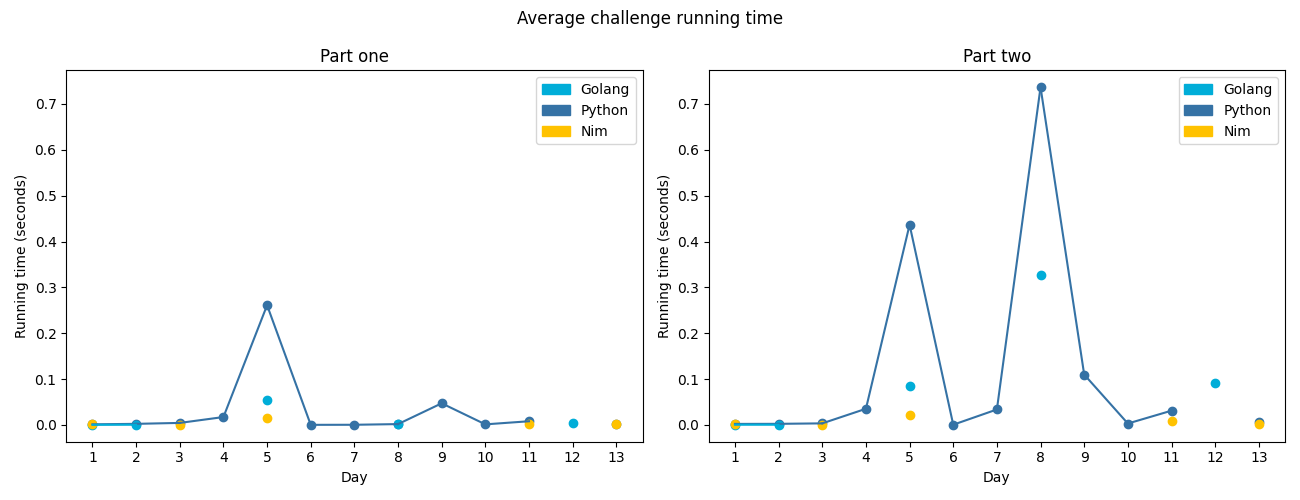 Average challenge running time

Part one

Golang
Python
Nim

Running time (seconds)

0.7
0.6
0.5
0.4
0.3
0.2
0.1
0.0

1 2 3 4 5 6 7 8 9 10 11 12 13

Day

Part two

Golang
Python
Nim

Running time (seconds)

0.7
0.6
0.5
0.4
0.3
0.2
0.1
0.0

1 2 3 4 5 6 7 8 9 10 11 12 13

Day